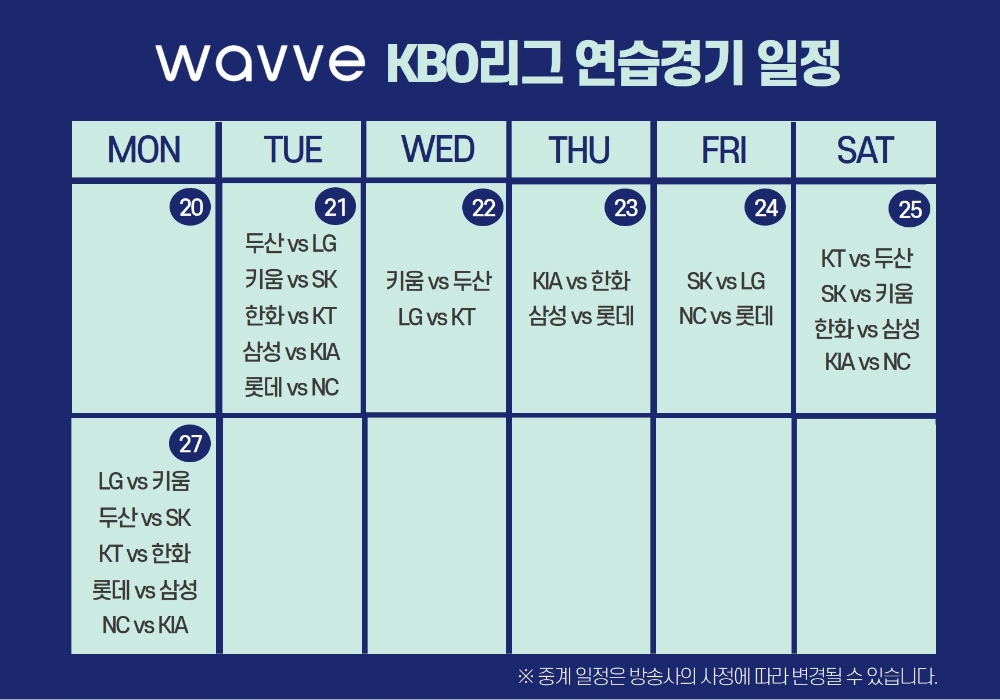 wavve KBO리그 연습경기 일정

| MON | TUE | WED | THU | FRI | SAT |
|---|---|---|---|---|---|
| 20 | 21 두산 vs LG 키움 vs SK 한화 vs KT 삼성 vs KIA 롯데 vs NC | 22 키움 vs 두산 LG vs KT | 23 KIA vs 한화 삼성 vs 롯데 | 24 SK vs LG NC vs 롯데 | 25 KT vs 두산 SK vs 키움 한화 vs 삼성 KIA vs NC |
| 27 LG vs 키움 두산 vs SK KT vs 한화 롯데 vs 삼성 NC vs KIA | | | | | |

※ 중계 일정은 방송사의 사정에 따라 변경될 수 있습니다.